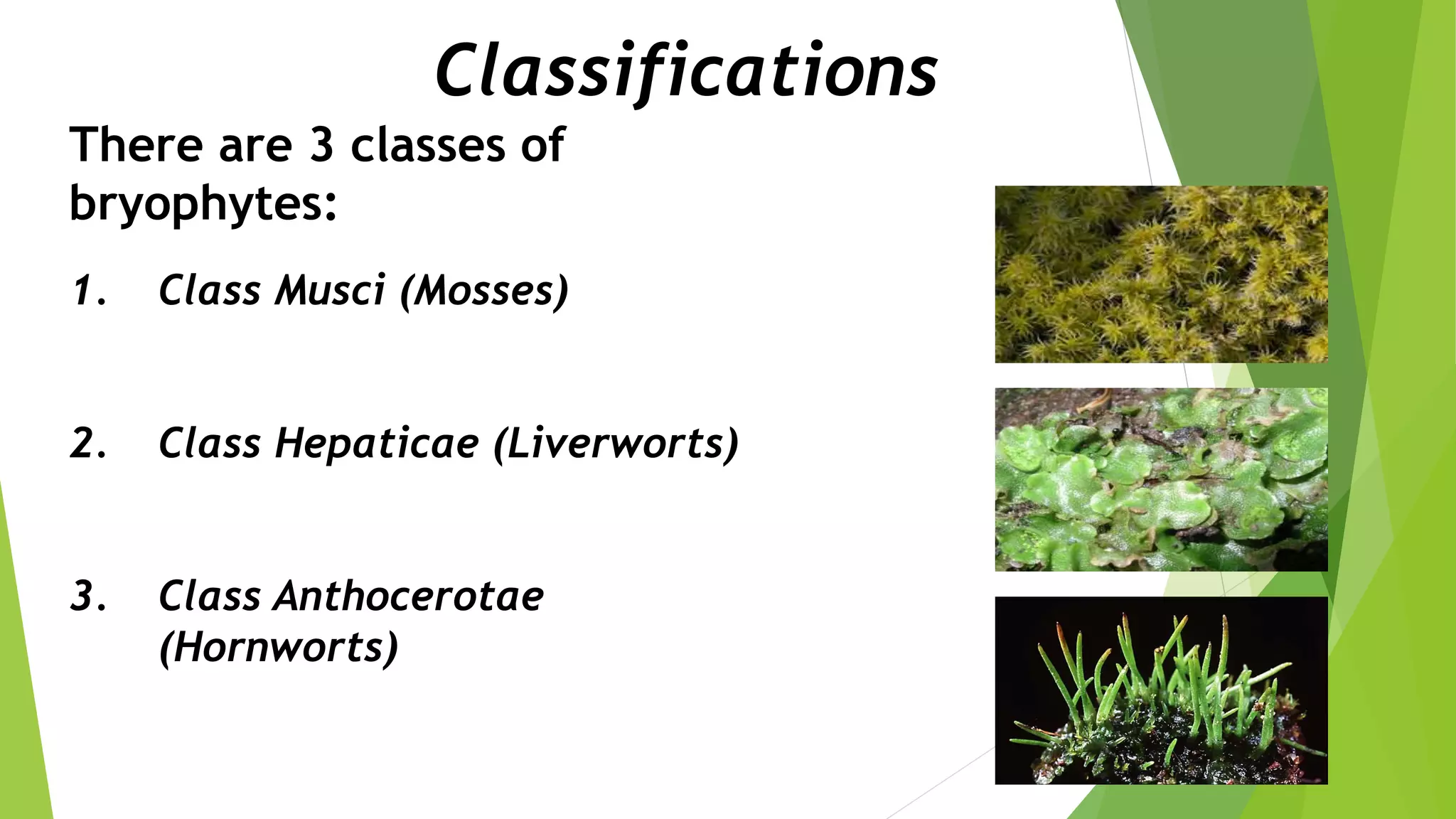 Classifications

There are 3 classes of bryophytes:

1. Class Musci (Mosses)

2. Class Hepaticae (Liverworts)

3. Class Anthocerotae (Hornworts)